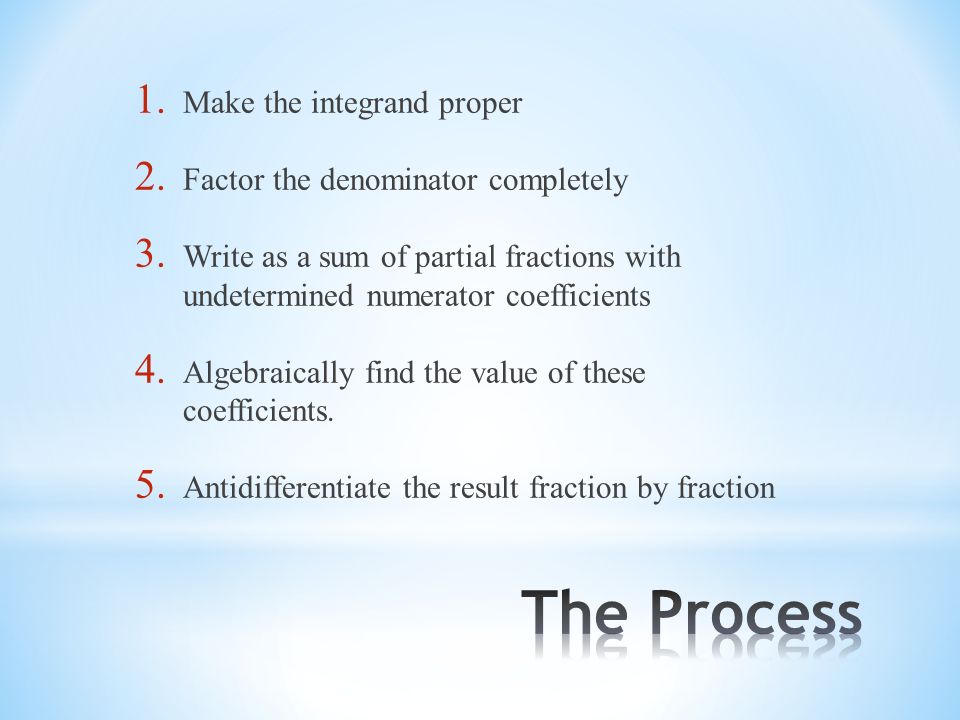 1. Make the integrand proper
2. Factor the denominator completely
3. Write as a sum of partial fractions with undetermined numerator coefficients
4. Algebraically find the value of these coefficients.
5. Antidifferentiate the result fraction by fraction

The Process